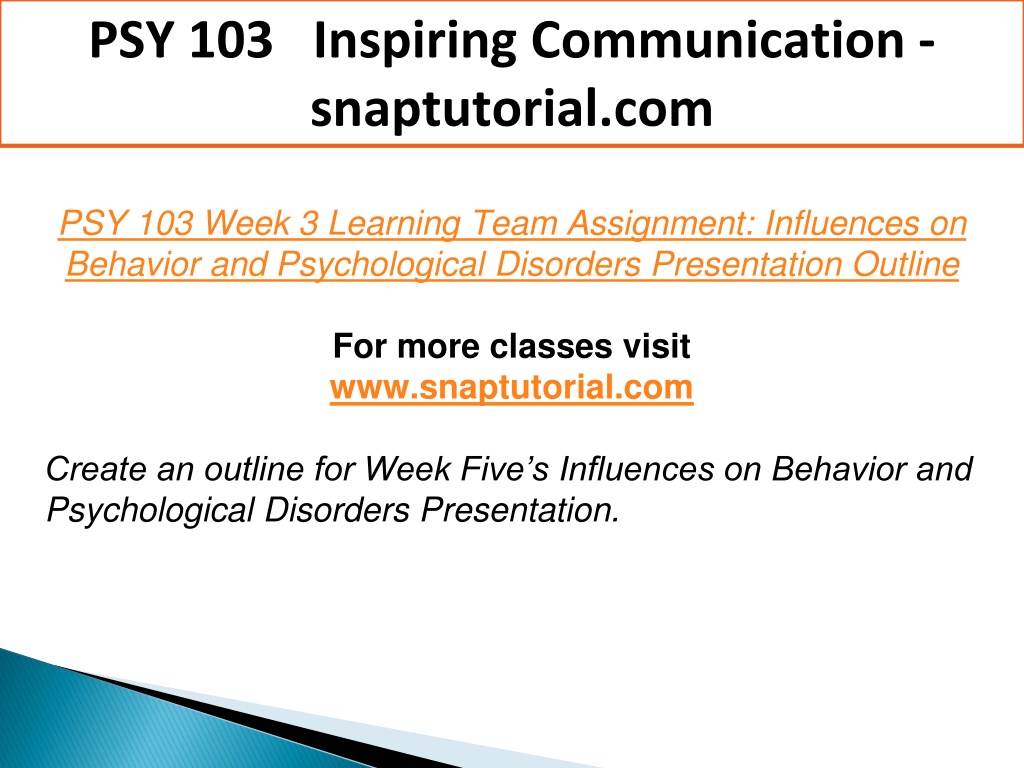 PSY 103 Inspiring Communication - snaptutorial.com

PSY 103 Week 3 Learning Team Assignment: Influences on Behavior and Psychological Disorders Presentation Outline

For more classes visit
www.snaptutorial.com

Create an outline for Week Five's Influences on Behavior and Psychological Disorders Presentation.